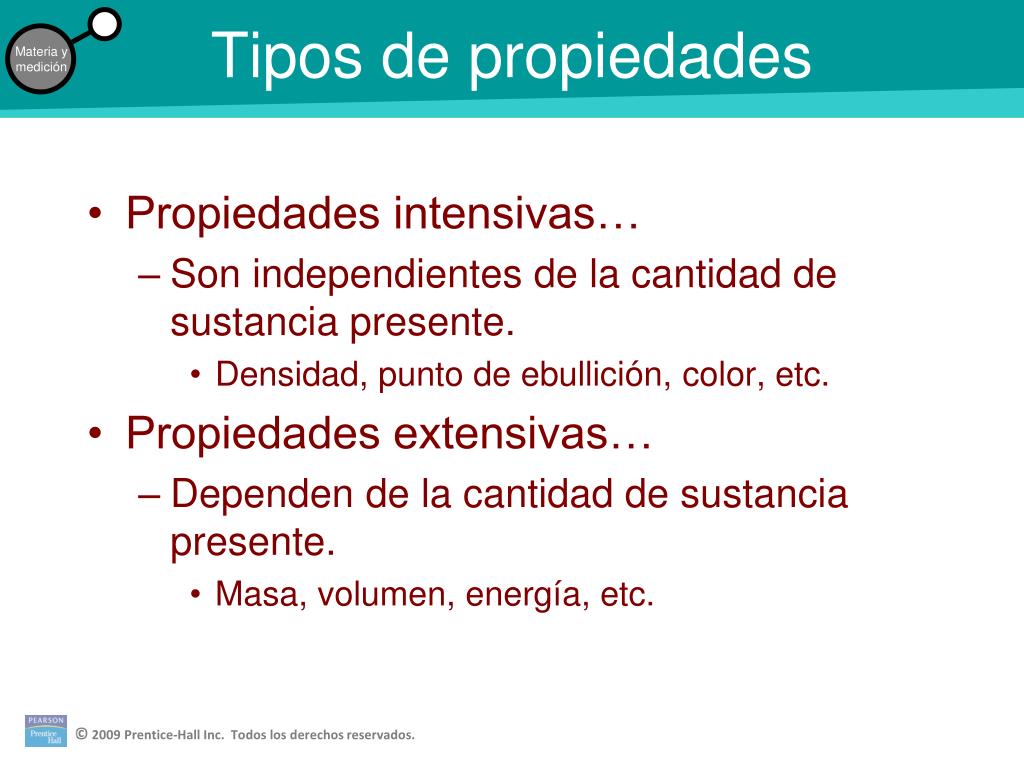 Materia y medición

Tipos de propiedades

• Propiedades intensivas…
– Son independientes de la cantidad de sustancia presente.
• Densidad, punto de ebullición, color, etc.
• Propiedades extensivas…
– Dependen de la cantidad de sustancia presente.
• Masa, volumen, energía, etc.

PEARSON Prentice Hall

© 2009 Prentice-Hall Inc. Todos los derechos reservados.